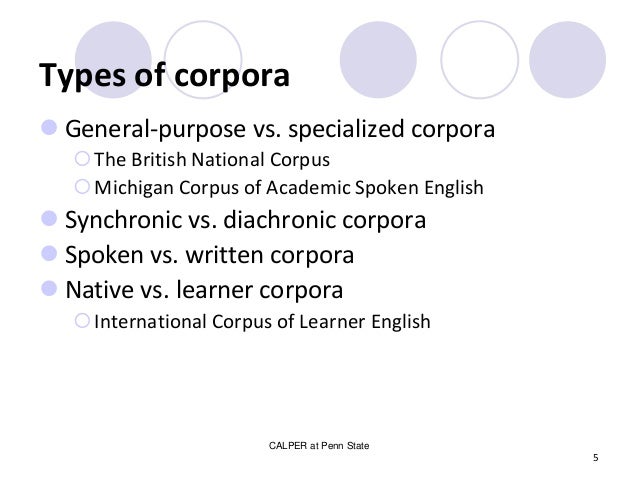 Types of corpora

General-purpose vs. specialized corpora
The British National Corpus
Michigan Corpus of Academic Spoken English
Synchronic vs. diachronic corpora
Spoken vs. written corpora
Native vs. learner corpora
International Corpus of Learner English

CALPER at Penn State

5